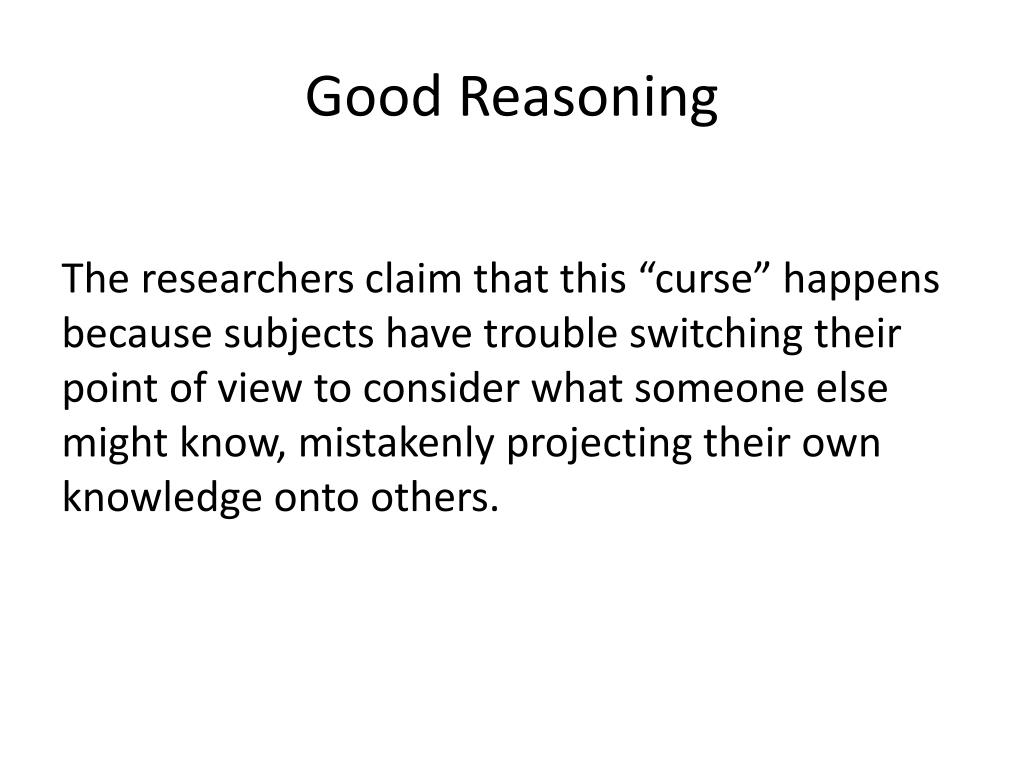 Good Reasoning

The researchers claim that this “curse” happens because subjects have trouble switching their point of view to consider what someone else might know, mistakenly projecting their own knowledge onto others.